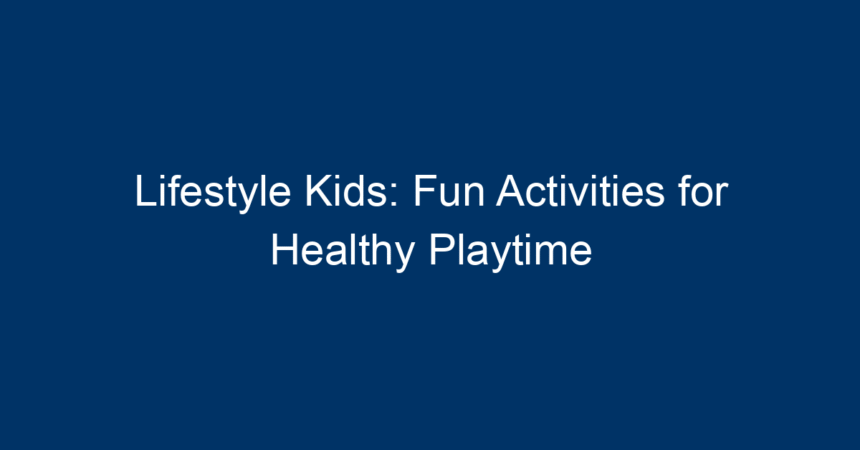 Lifestyle Kids: Fun Activities for Healthy Playtime